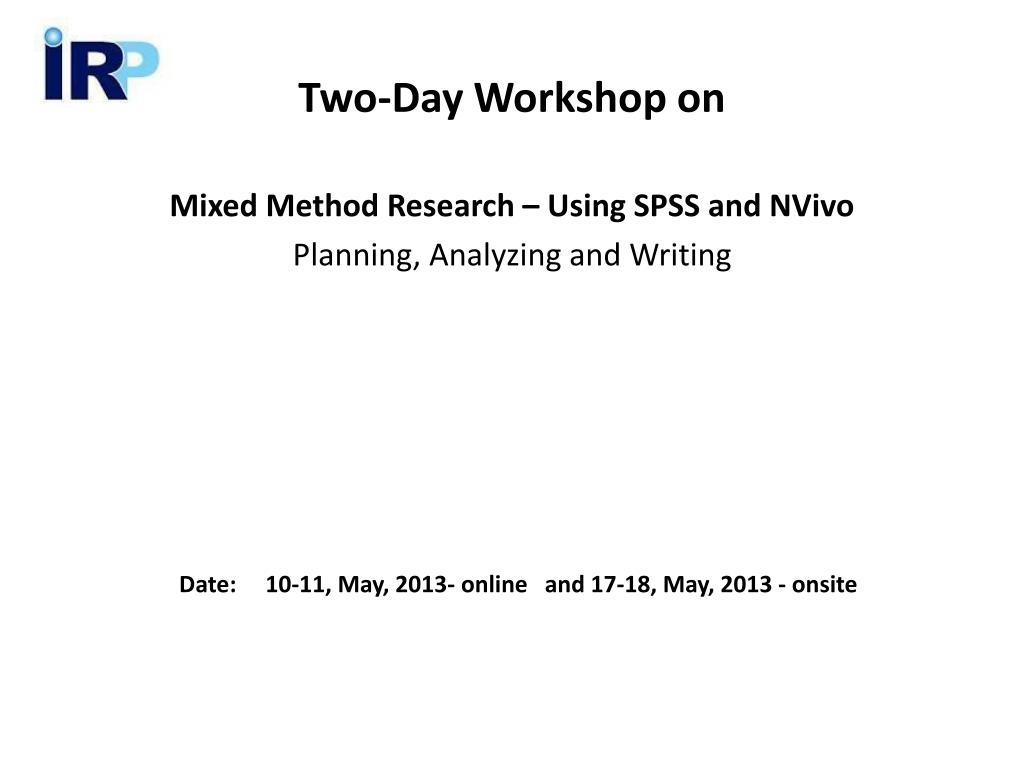 iRP

Two-Day Workshop on

Mixed Method Research – Using SPSS and NVivo
Planning, Analyzing and Writing

Date: 10-11, May, 2013- online and 17-18, May, 2013 - onsite